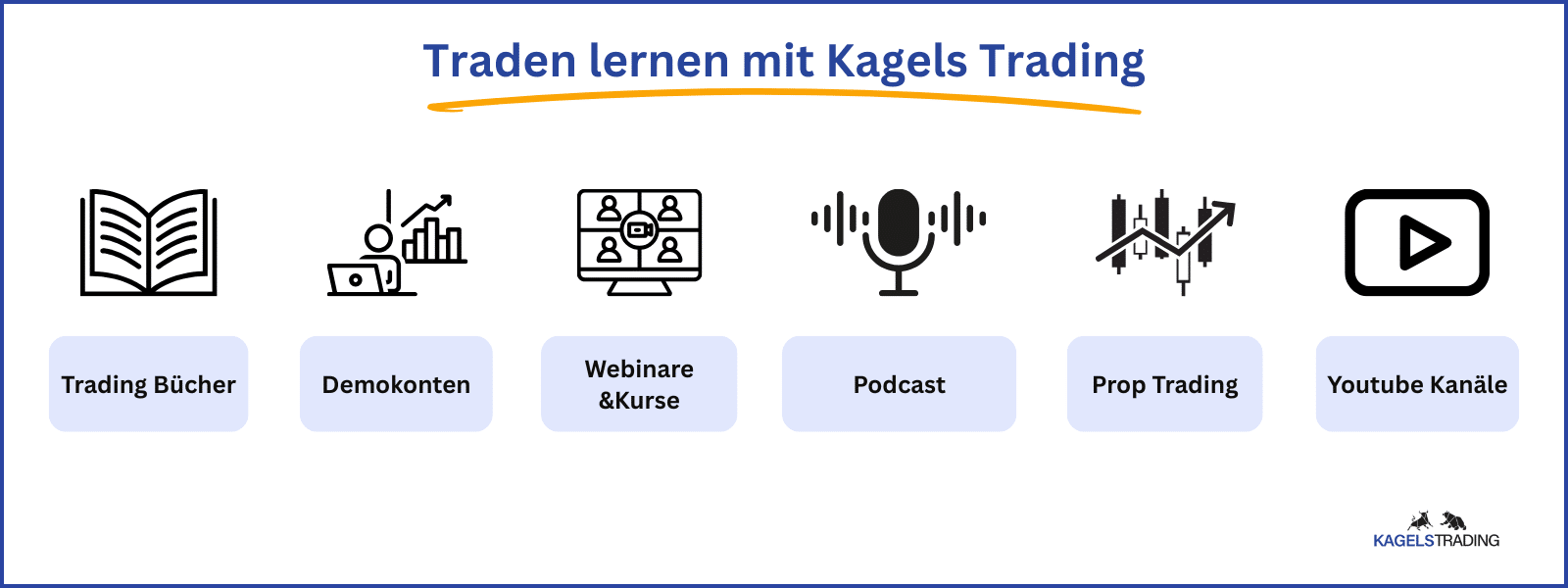 Traden lernen mit Kagels Trading

Trading Bücher

Demokonten

Webinare &Kurse

Podcast

Prop Trading

Youtube Kanäle

KAGELSTRADING